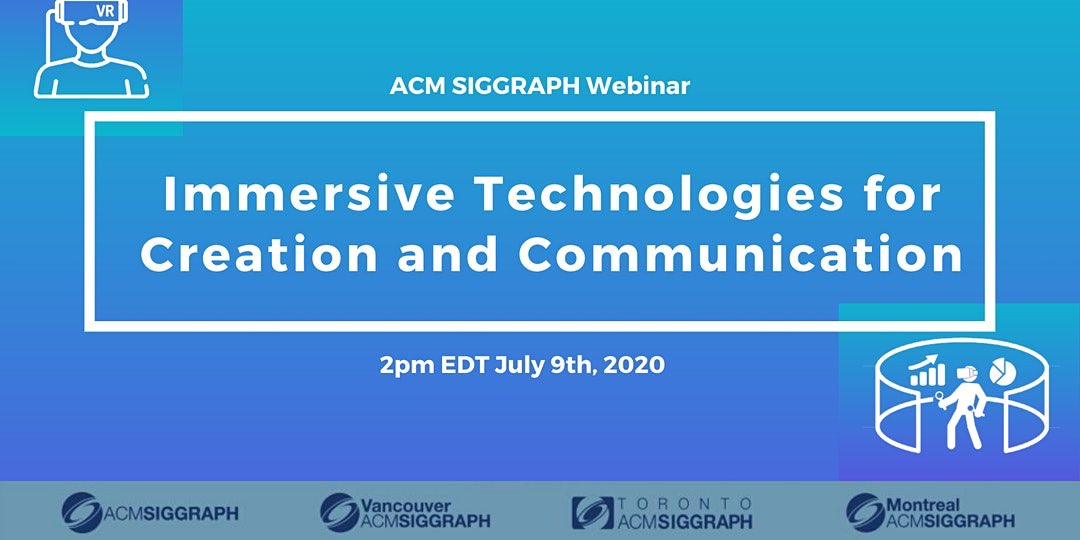 VR

ACM SIGGRAPH Webinar

Immersive Technologies for Creation and Communication

2pm EDT July 9th, 2020

ACMSIGGRAPH

Vancouver ACMSIGGRAPH

TORONTO ACMSIGGRAPH

Montreal ACMSIGGRAPH